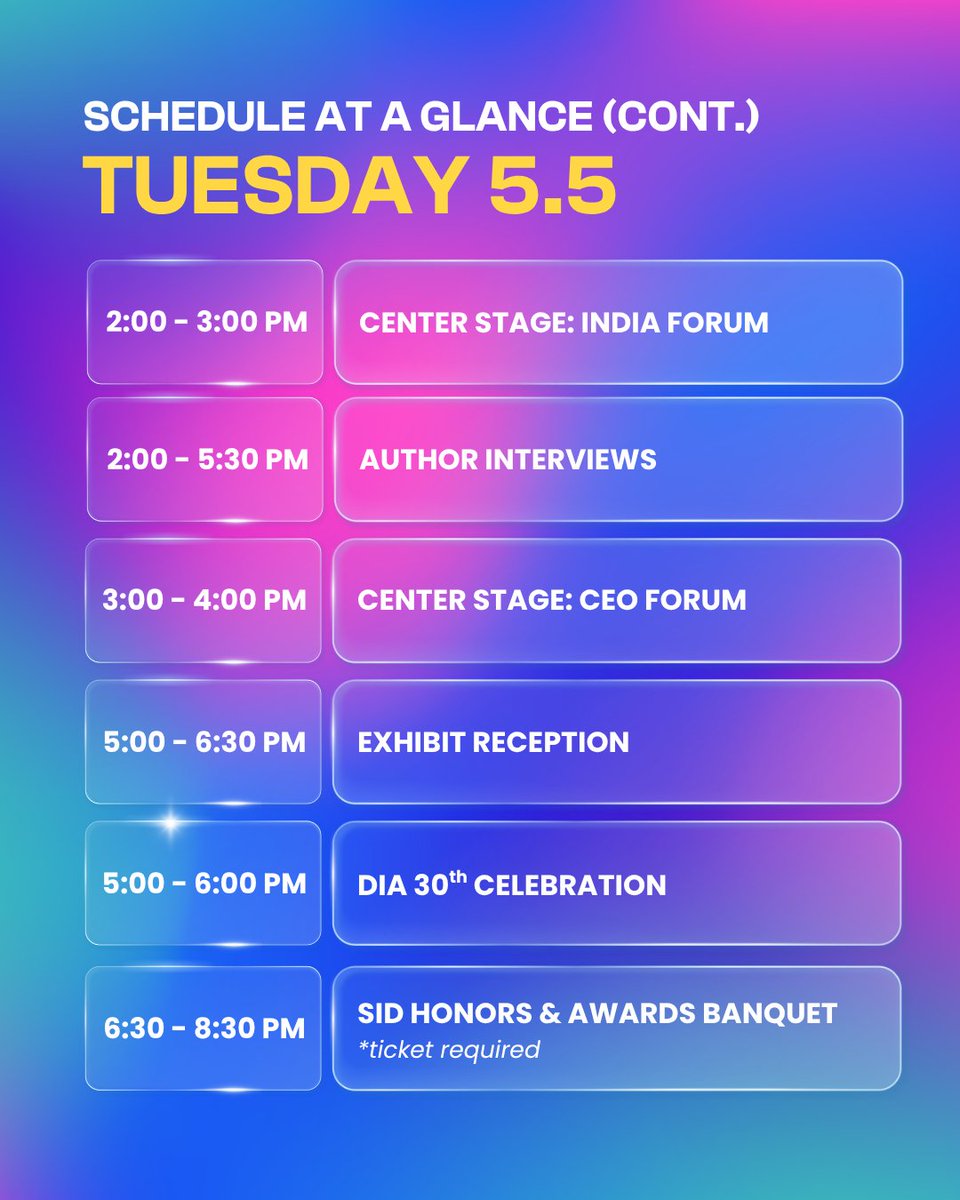 SCHEDULE AT A GLANCE (CONT.)
TUESDAY 5.5

| 2:00 - 3:00 PM | CENTER STAGE: INDIA FORUM |
|---|---|
| 2:00 - 5:30 PM | AUTHOR INTERVIEWS |
| 3:00 - 4:00 PM | CENTER STAGE: CEO FORUM |
| 5:00 - 6:30 PM | EXHIBIT RECEPTION |
| 5:00 - 6:00 PM | DIA 30$^{th}$ CELEBRATION |
| 6:30 - 8:30 PM | SID HONORS & AWARDS BANQUET *ticket required |